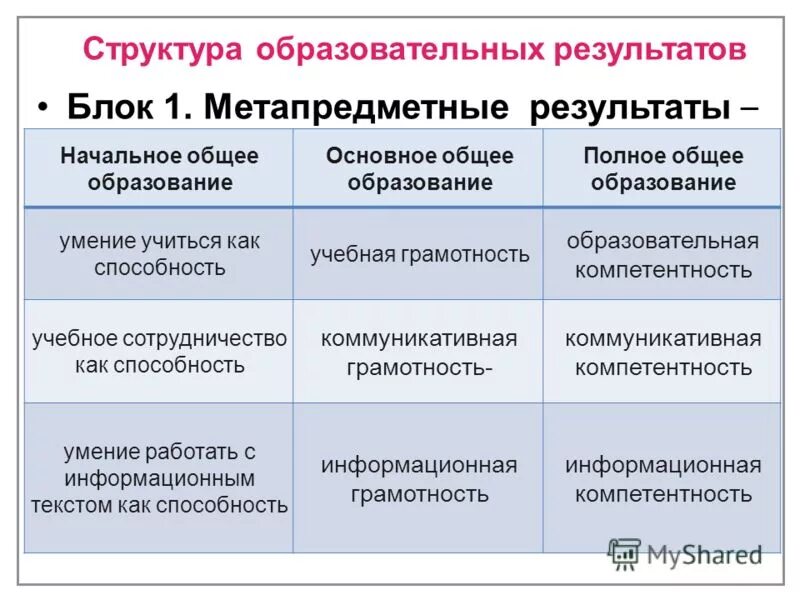 Структура образовательных результатов

• Блок 1. Метапредметные результаты –

| Начальное общее образование | Основное общее образование | Полное общее образование |
|---|---|---|
| умение учиться как способность | учебная грамотность | образовательная компетентность |
| учебное сотрудничество как способность | коммуникативная грамотность- | коммуникативная компетентность |
| умение работать с информационным текстом как способность | информационная грамотность | информационная компетентность |

MyShared